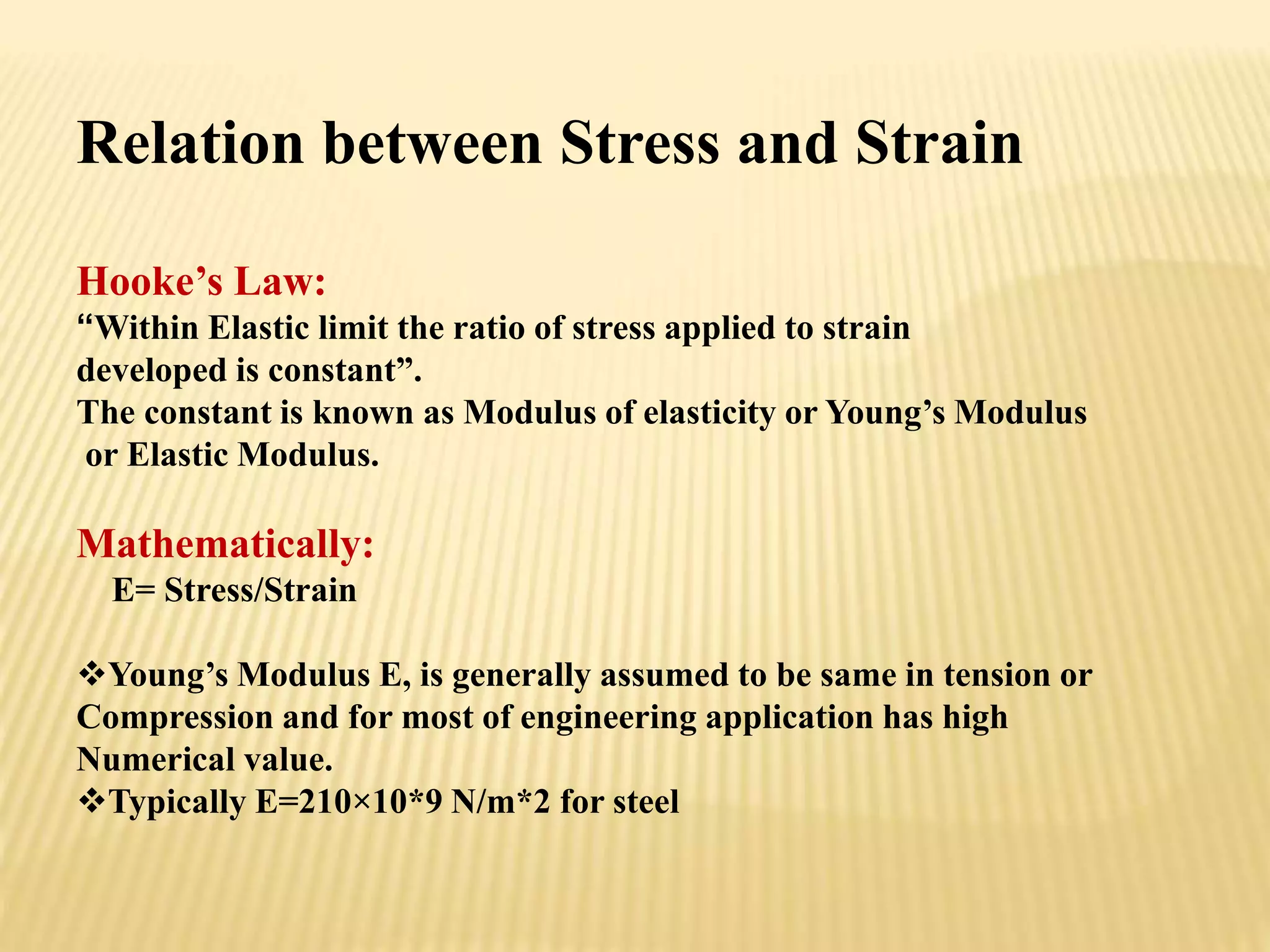 Relation between Stress and Strain

Hooke’s Law:
“Within Elastic limit the ratio of stress applied to strain developed is constant”.
The constant is known as Modulus of elasticity or Young’s Modulus or Elastic Modulus.

Mathematically:
E= Stress/Strain

❖Young’s Modulus E, is generally assumed to be same in tension or Compression and for most of engineering application has high Numerical value.
❖Typically E=210×10*9 N/m*2 for steel